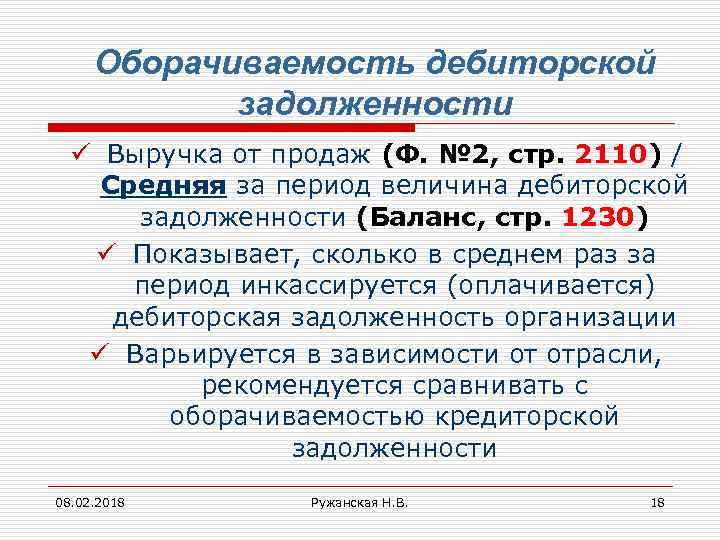 Оборачиваемость дебиторской задолженности

✓ Выручка от продаж (Ф. №2, стр. 2110) / Средняя за период величина дебиторской задолженности (Баланс, стр. 1230)

✓ Показывает, сколько в среднем раз за период инкассируется (оплачивается) дебиторская задолженность организации

✓ Варьируется в зависимости от отрасли, рекомендуется сравнивать с оборачиваемостью кредиторской задолженности

08.02.2018

Ружанская Н.В.

18